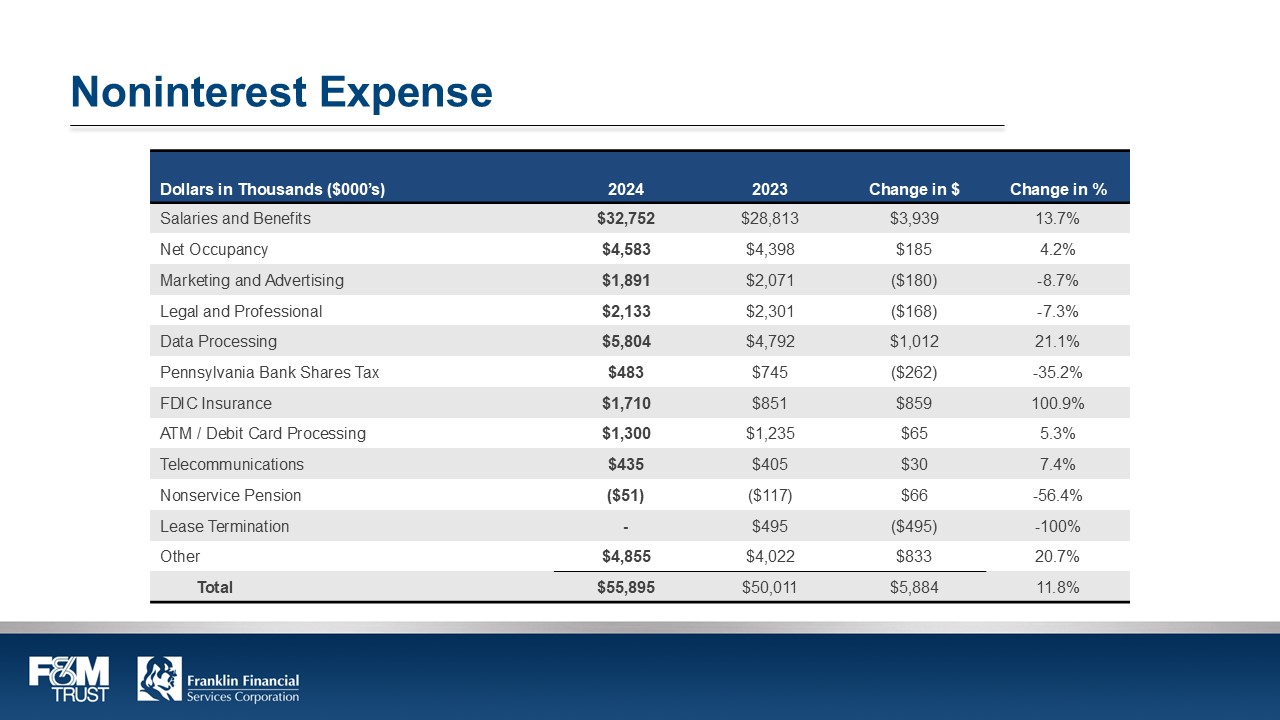 Noninterest Expense

| Dollars in Thousands ($000's) | 2024 | 2023 | Change in $ | Change in % |
|---|---|---|---|---|
| Salaries and Benefits | $32,752 | $28,813 | $3,939 | 13.7% |
| Net Occupancy | $4,583 | $4,398 | $185 | 4.2% |
| Marketing and Advertising | $1,891 | $2,071 | ($180) | -8.7% |
| Legal and Professional | $2,133 | $2,301 | ($168) | -7.3% |
| Data Processing | $5,804 | $4,792 | $1,012 | 21.1% |
| Pennsylvania Bank Shares Tax | $483 | $745 | ($262) | -35.2% |
| FDIC Insurance | $1,710 | $851 | $859 | 100.9% |
| ATM / Debit Card Processing | $1,300 | $1,235 | $65 | 5.3% |
| Telecommunications | $435 | $405 | $30 | 7.4% |
| Nonservice Pension | ($51) | ($117) | $66 | -56.4% |
| Lease Termination | - | $495 | ($495) | -100% |
| Other | $4,855 | $4,022 | $833 | 20.7% |
| Total | $55,895 | $50,011 | $5,884 | 11.8% |

F&M TRUST

Franklin Financial Services Corporation